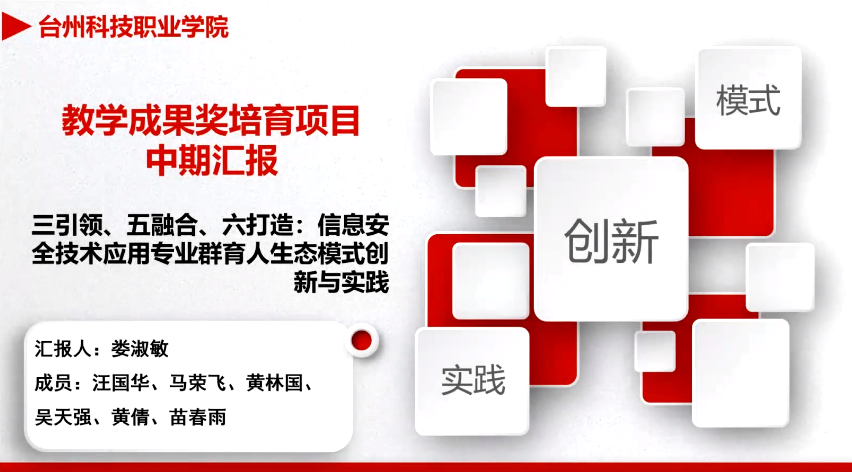 台州科技职业学院

教学成果奖培育项目
中期汇报

三引领、五融合、六打造：信息安全技术应用专业群育人生态模式创新与实践

汇报人：娄淑敏
成员：汪国华、马荣飞、黄林国、吴天强、黄倩、苗春雨

模式

创新

实践